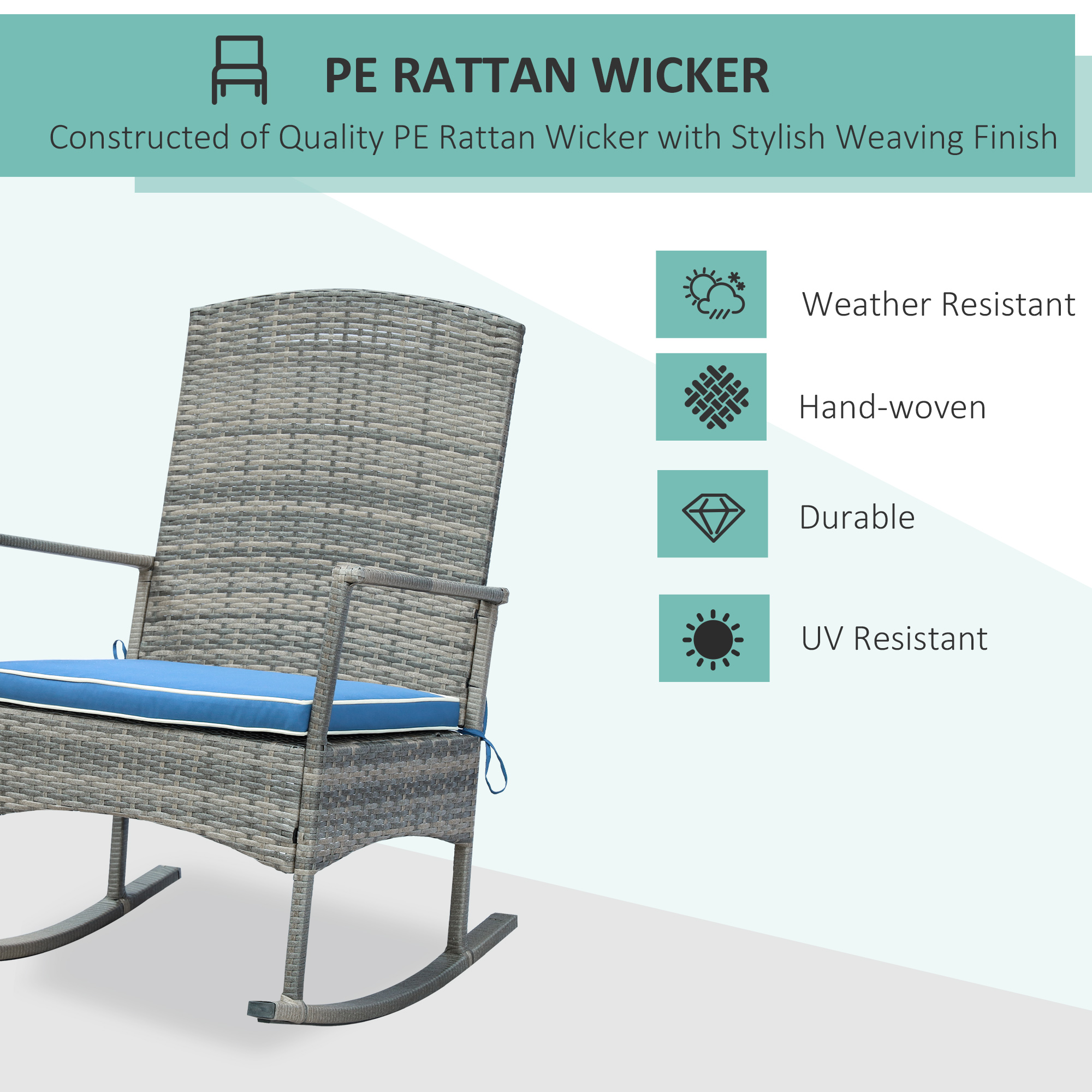 PE RATTAN WICKER

Constructed of Quality PE Rattan Wicker with Stylish Weaving Finish

Weather Resistant

Hand-woven

Durable

UV Resistant